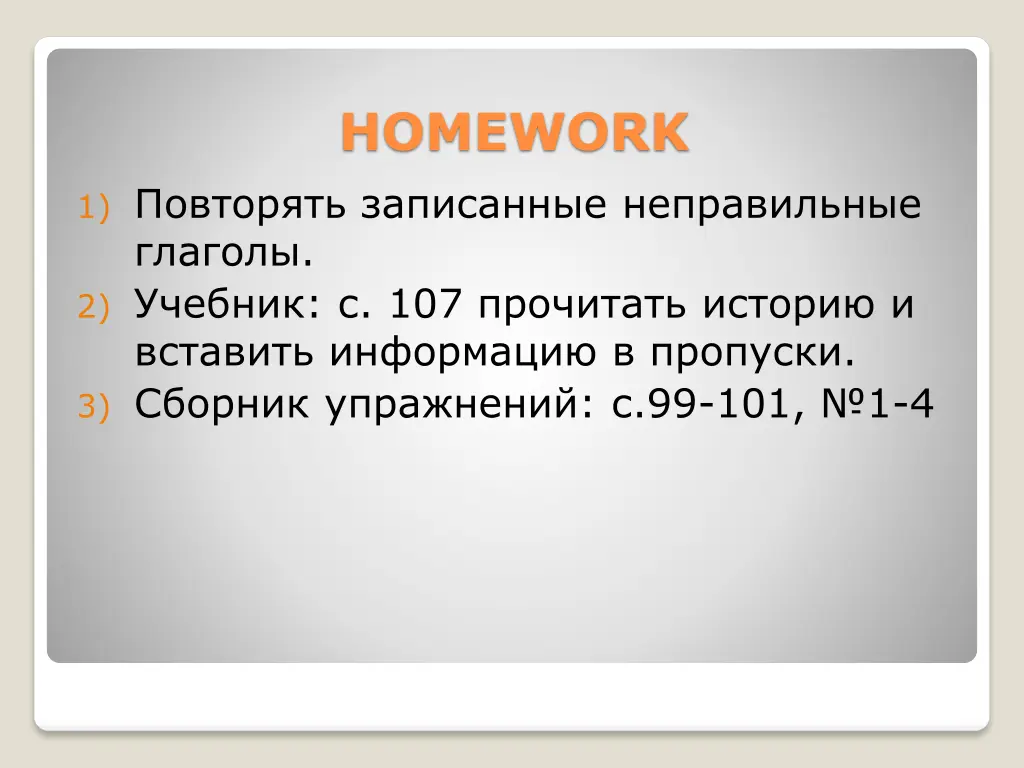 HOMEWORK

1) Повторять записанные неправильные глаголы.
2) Учебник: с. 107 прочитать историю и вставить информацию в пропуски.
3) Сборник упражнений: с.99-101, №1-4